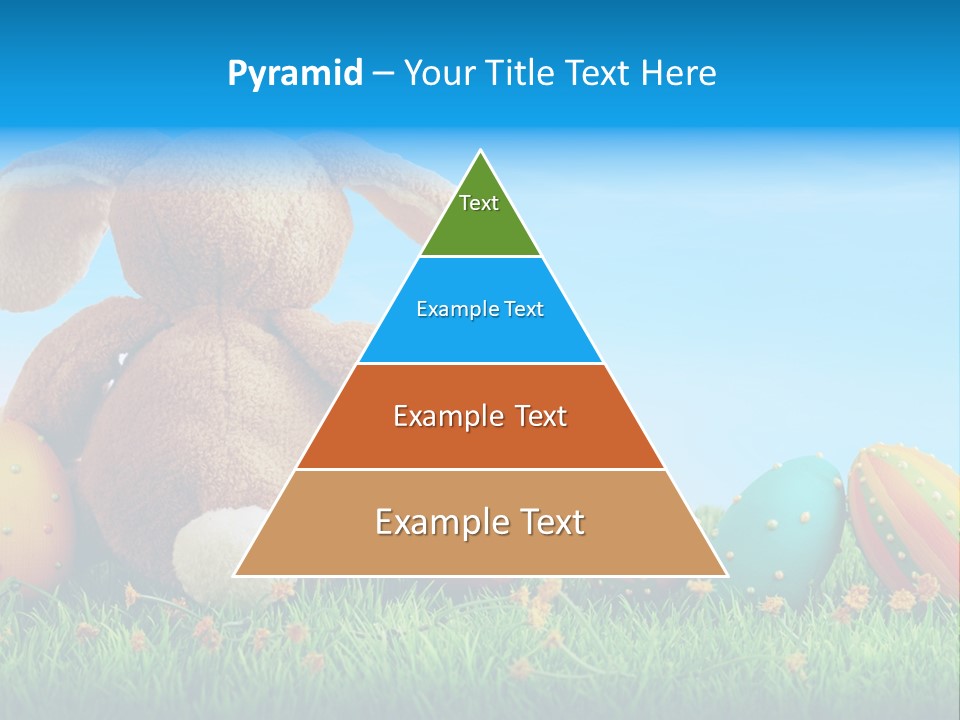 Pyramid – Your Title Text Here

Text

Example Text

Example Text

Example Text